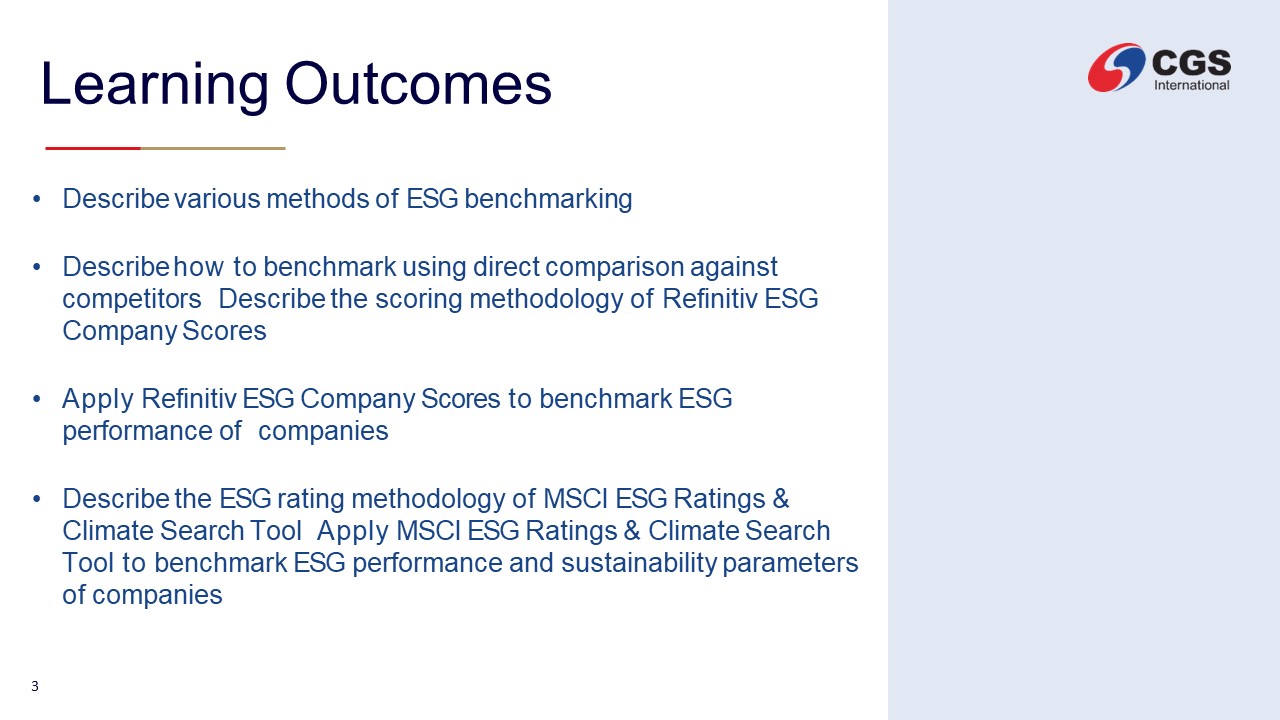 Learning Outcomes

CGS International

• Describe various methods of ESG benchmarking

• Describe how to benchmark using direct comparison against competitors Describe the scoring methodology of Refinitiv ESG Company Scores

• Apply Refinitiv ESG Company Scores to benchmark ESG performance of companies

• Describe the ESG rating methodology of MSCI ESG Ratings & Climate Search Tool Apply MSCI ESG Ratings & Climate Search Tool to benchmark ESG performance and sustainability parameters of companies

3